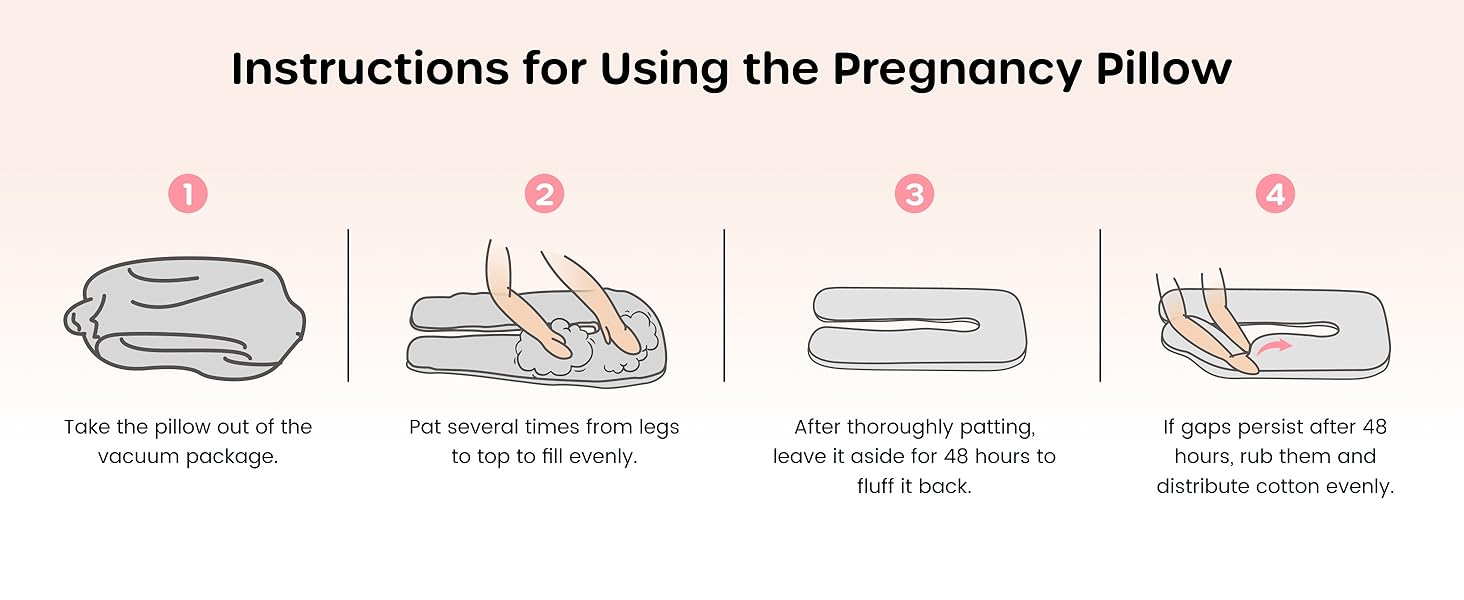 Instructions for Using the Pregnancy Pillow

1

Take the pillow out of the vacuum package.

2

Pat several times from legs to top to fill evenly.

3

After thoroughly patting, leave it aside for 48 hours to fluff it back.

4

If gaps persist after 48 hours, rub them and distribute cotton evenly.